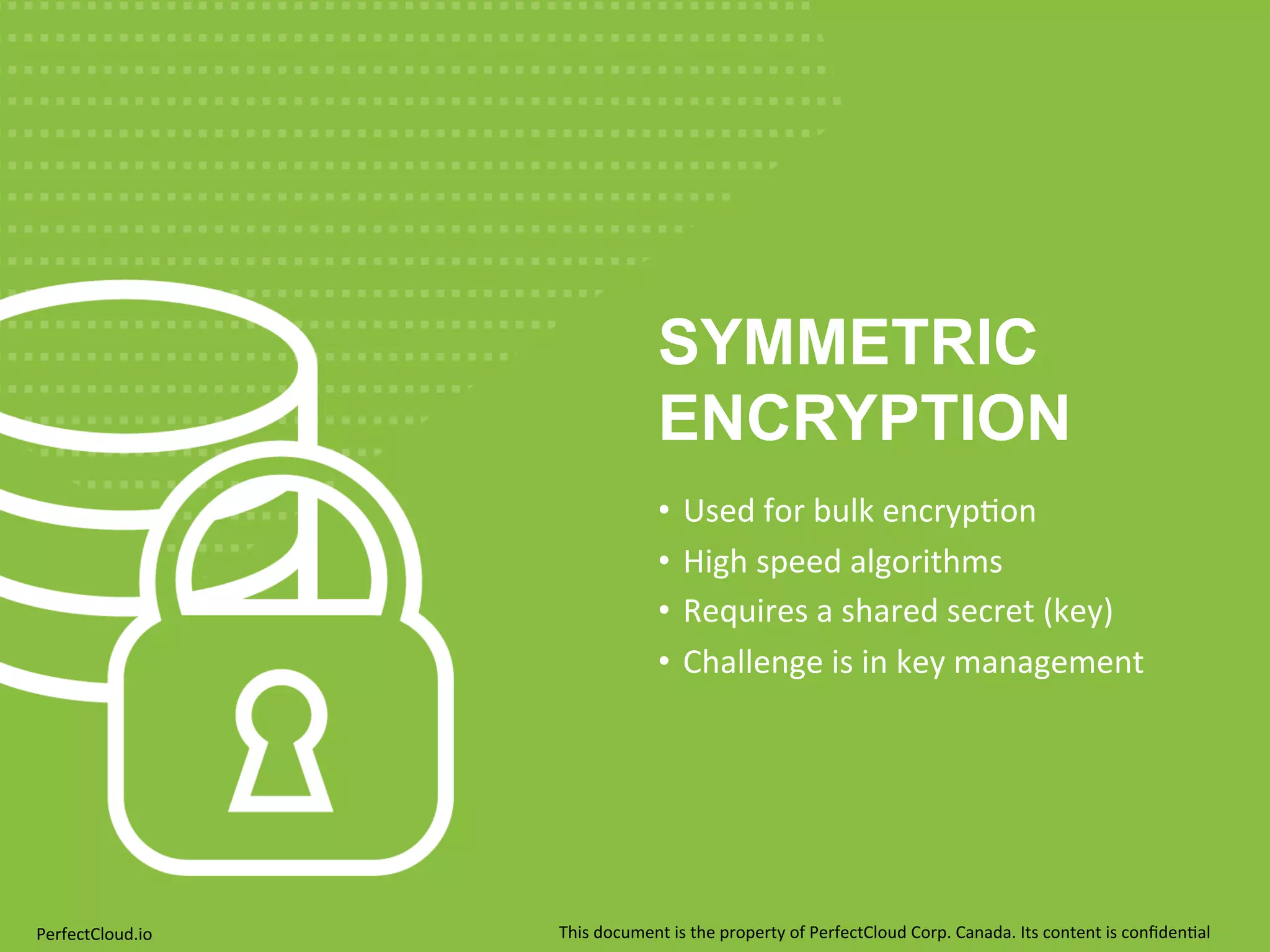 SYMMETRIC ENCRYPTION

• Used for bulk encryption
• High speed algorithms
• Requires a shared secret (key)
• Challenge is in key management

PerfectCloud.io

This document is the property of PerfectCloud Corp. Canada. Its content is confidential